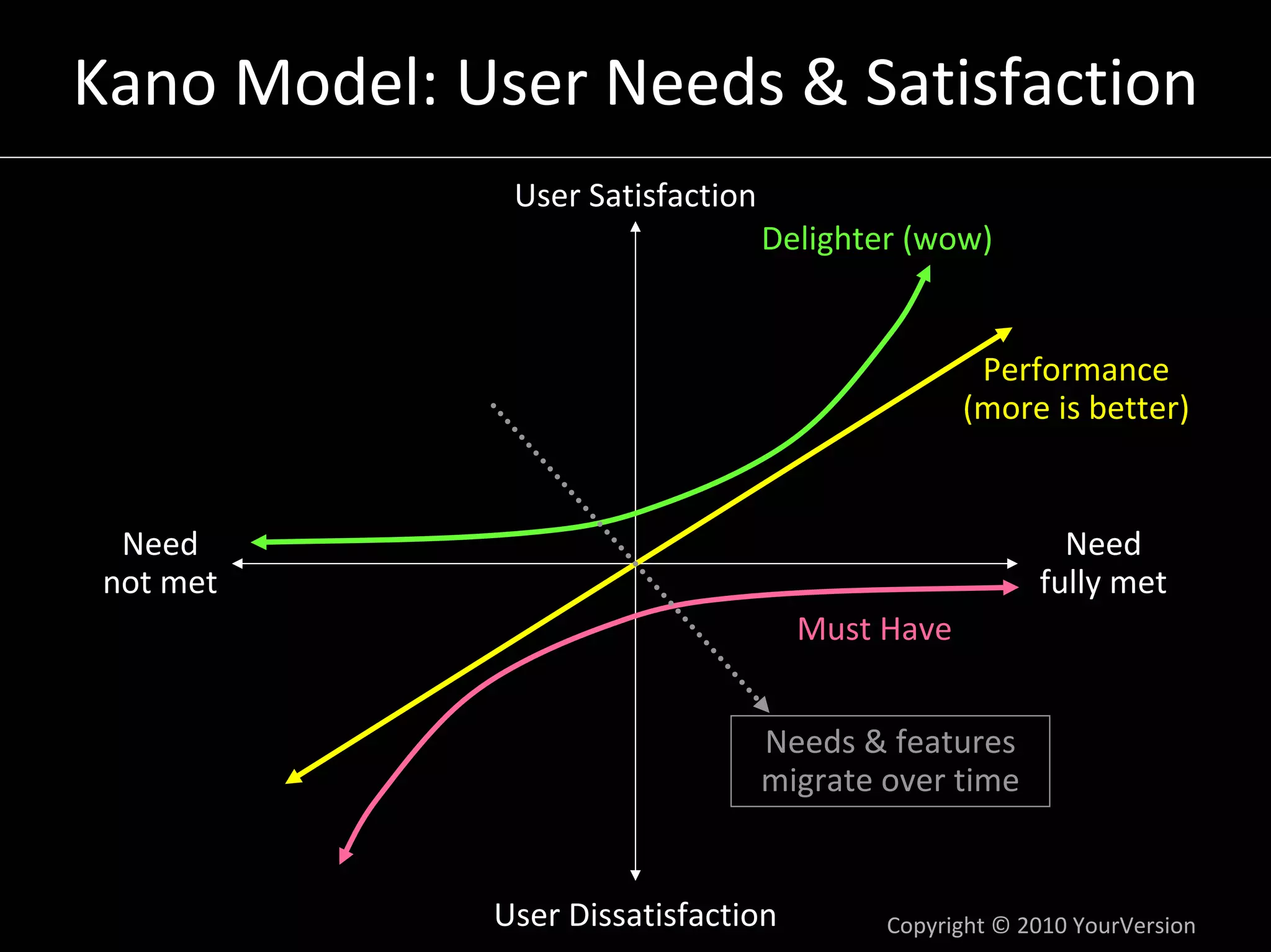 Kano Model: User Needs & Satisfaction

User Satisfaction

Delighter (wow)

Performance
(more is better)

Need
not met

Need
fully met

Must Have

Needs & features
migrate over time

User Dissatisfaction

Copyright © 2010 YourVersion